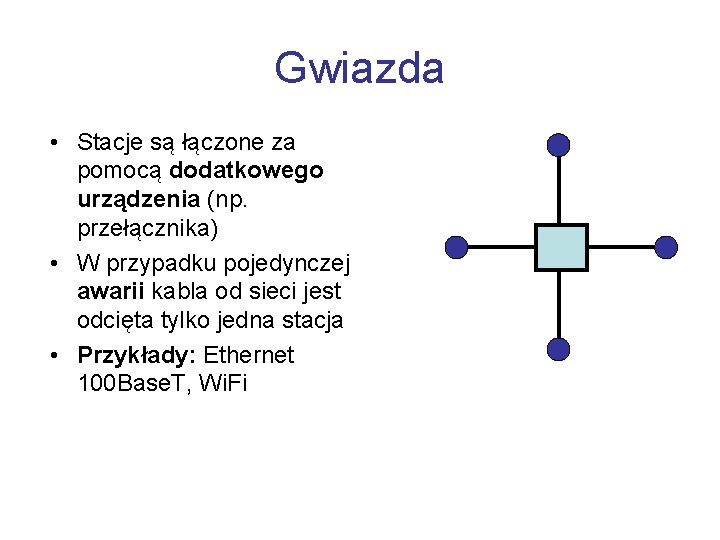 Gwiazda

• Stacje są łączone za pomocą dodatkowego urządzenia (np. przełącznika)
• W przypadku pojedynczej awarii kabla od sieci jest odcięta tylko jedna stacja
• Przykłady: Ethernet 100BaseT, WiFi